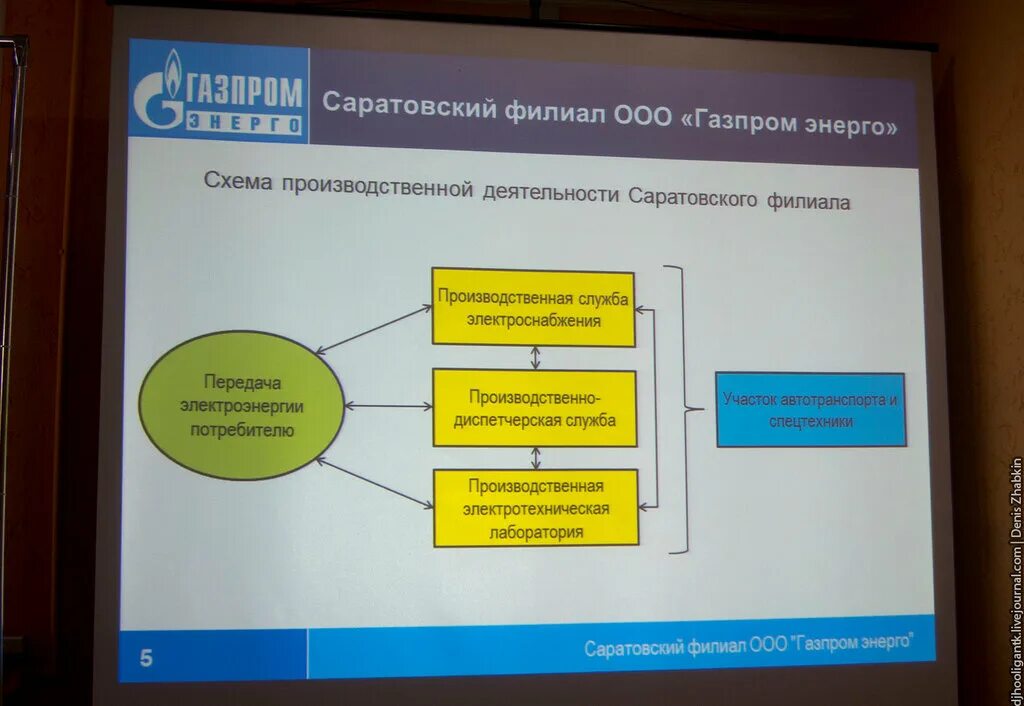 ГАЗПРОМ ЭНЕРГО

Саратовский филиал ООО «Газпром энерго»

Схема производственной деятельности Саратовского филиала

Передача электроэнергии потребителю

Производственная служба электроснабжения

Производственно-диспетчерская служба

Производственная электротехническая лаборатория

Участок автотранспорта и спецтехники

5

Саратовский филиал ООО "Газпром энерго"

djhooligantk.livejournal.com | Denis Zhabkin